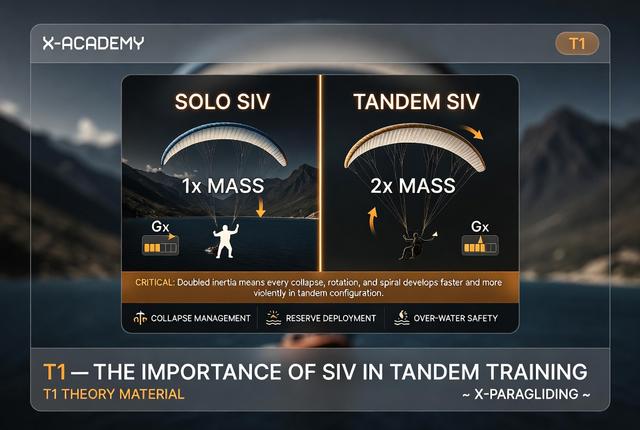 X-ACADEMY

T1

SOLO SIV

1x MASS

Gx

TANDEM SIV

2x MASS

Gx

CRITICAL: Doubled inertia means every collapse, rotation, and spiral develops faster and more violently in tandem configuration.

COLLAPSE MANAGEMENT

RESERVE DEPLOYMENT

OVER-WATER SAFETY

T1 — THE IMPORTANCE OF SIV IN TANDEM TRAINING

T1 THEORY MATERIAL

~ X-PARAGLIDING ~